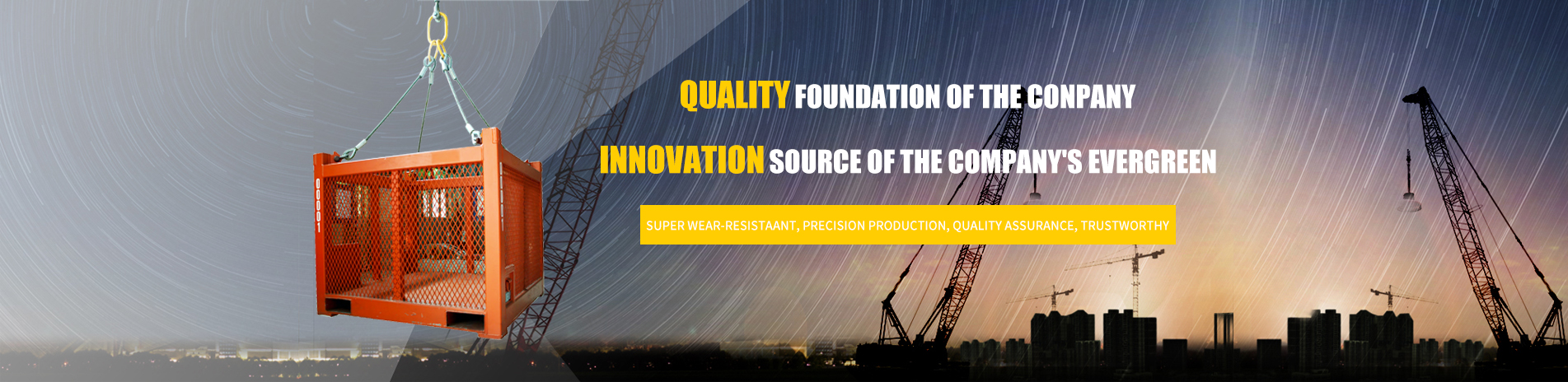 QUALITY FOUNDATION OF THE CONPANY

INNOVATION SOURCE OF THE COMPANY'S EVERGREEN

SUPER WEAR-RESISTAANT, PRECISION PRODUCTION, QUALITY ASSURANCE, TRUSTWORTHY

00001